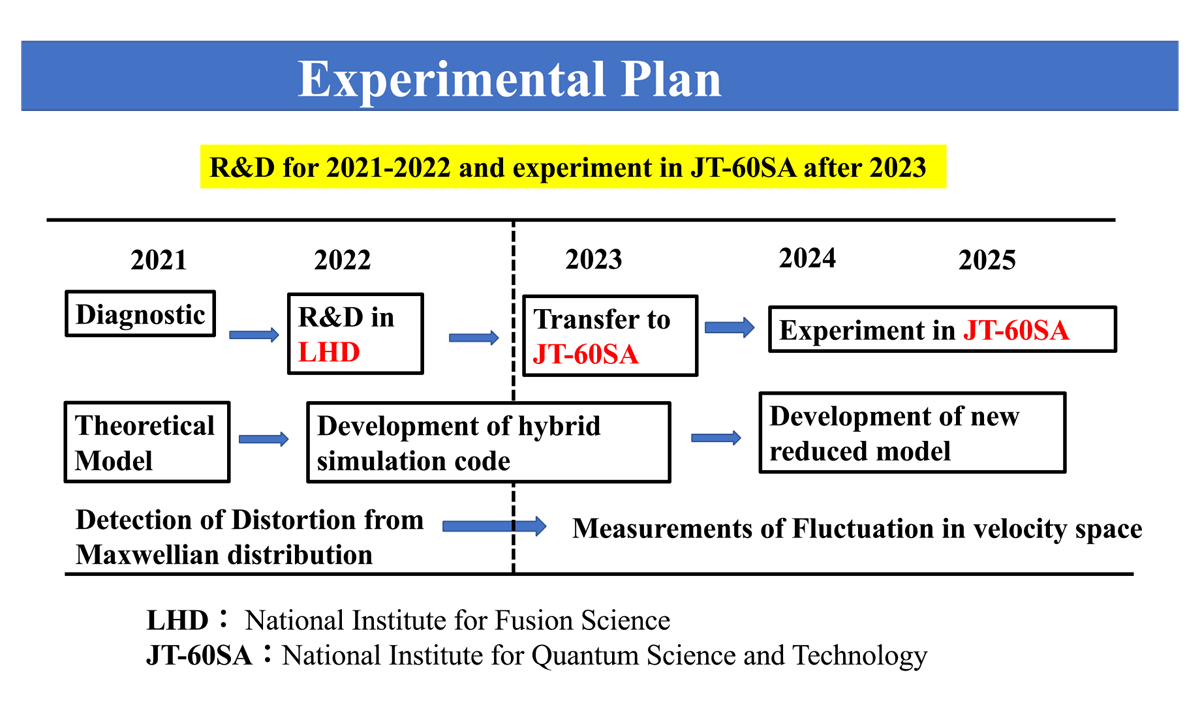 Experimental Plan

R&D for 2021-2022 and experiment in JT-60SA after 2023

2021

2022

2023

2024

2025

Diagnostic

R&D in LHD

Transfer to JT-60SA

Experiment in JT-60SA

Theoretical Model

Development of hybrid simulation code

Development of new reduced model

Detection of Distortion from Maxwellian distribution

Measurements of Fluctuation in velocity space

LHD： National Institute for Fusion Science
JT-60SA：National Institute for Quantum Science and Technology